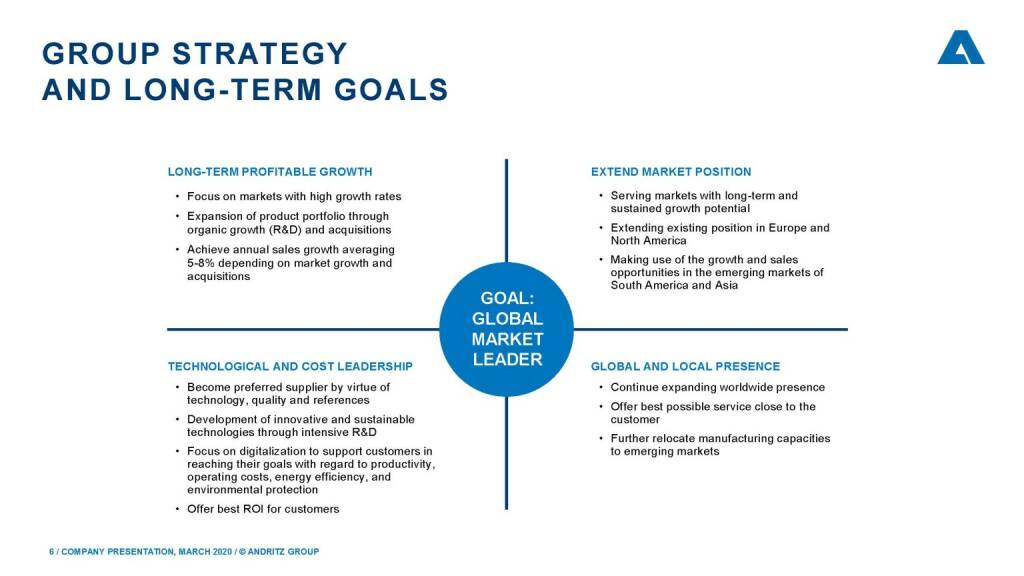 GROUP STRATEGY
AND LONG-TERM GOALS

LONG-TERM PROFITABLE GROWTH

• Focus on markets with high growth rates
• Expansion of product portfolio through organic growth (R&D) and acquisitions
• Achieve annual sales growth averaging 5-8% depending on market growth and acquisitions

EXTEND MARKET POSITION

• Serving markets with long-term and sustained growth potential
• Extending existing position in Europe and North America
• Making use of the growth and sales opportunities in the emerging markets of South America and Asia

GOAL: GLOBAL MARKET LEADER

TECHNOLOGICAL AND COST LEADERSHIP

• Become preferred supplier by virtue of technology, quality and references
• Development of innovative and sustainable technologies through intensive R&D
• Focus on digitalization to support customers in reaching their goals with regard to productivity, operating costs, energy efficiency, and environmental protection
• Offer best ROI for customers

GLOBAL AND LOCAL PRESENCE

• Continue expanding worldwide presence
• Offer best possible service close to the customer
• Further relocate manufacturing capacities to emerging markets

6 / COMPANY PRESENTATION, MARCH 2020 / © ANDRITZ GROUP